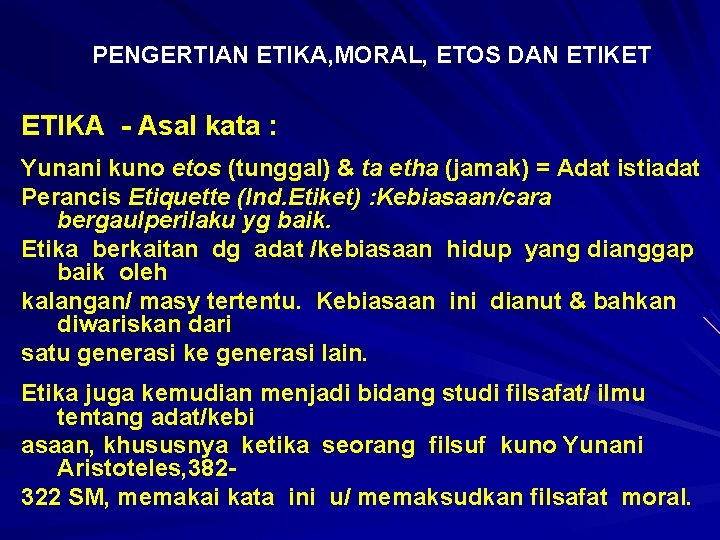 PENGERTIAN ETIKA,MORAL, ETOS DAN ETIKET

ETIKA - Asal kata :

Yunani kuno etos (tunggal) & ta etha (jamak) = Adat istiadat

Perancis Etiquette (Ind.Etiket) :Kebiasaan/cara bergaulperilaku yg baik.

Etika berkaitan dg adat /kebiasaan hidup yang dianggap baik oleh

kalangan/ masy tertentu. Kebiasaan ini dianut & bahkan diwariskan dari

satu generasi ke generasi lain.

Etika juga kemudian menjadi bidang studi filsafat/ ilmu tentang adat/kebi

asaan, khususnya ketika seorang filsuf kuno Yunani Aristoteles,382-

322 SM, memakai kata ini u/ memaksudkan filsafat moral.